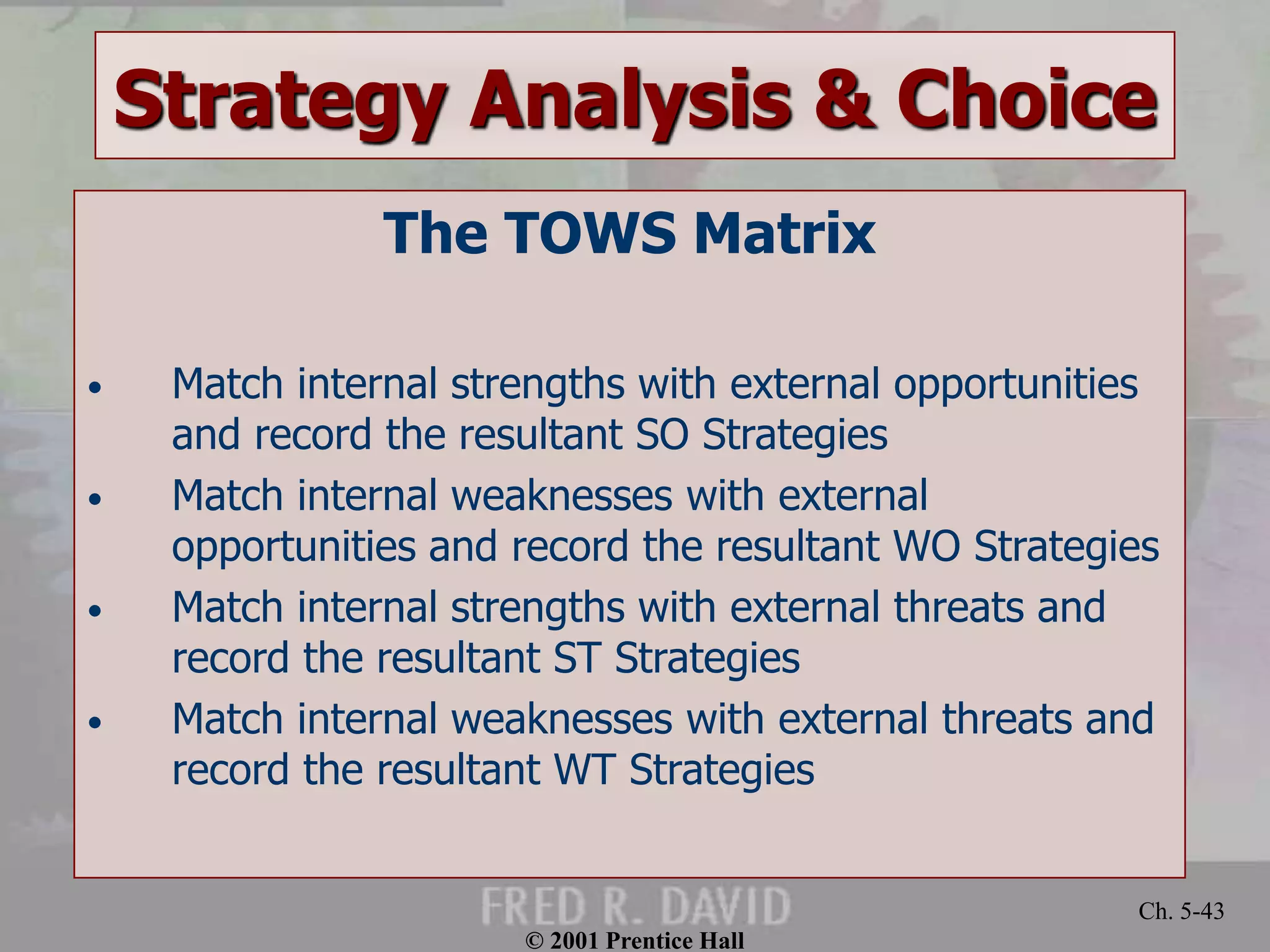 Strategy Analysis & Choice

The TOWS Matrix

• Match internal strengths with external opportunities and record the resultant SO Strategies
• Match internal weaknesses with external opportunities and record the resultant WO Strategies
• Match internal strengths with external threats and record the resultant ST Strategies
• Match internal weaknesses with external threats and record the resultant WT Strategies

FRED R. DAVID

Ch. 5-43

© 2001 Prentice Hall